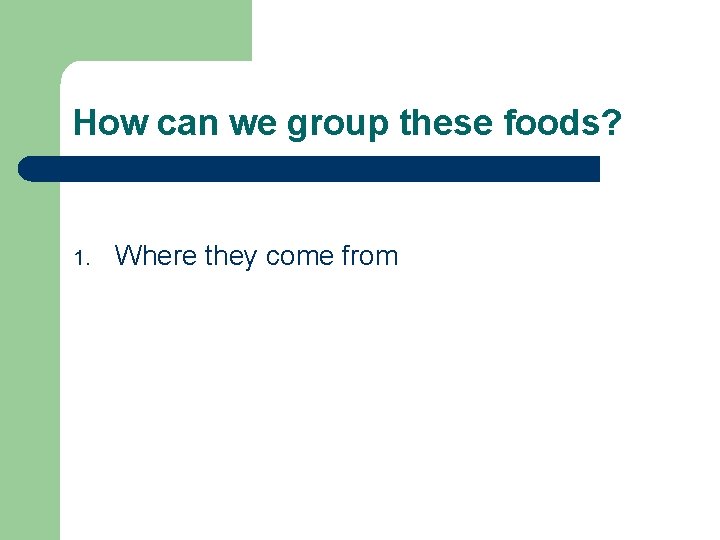 How can we group these foods?

1. Where they come from